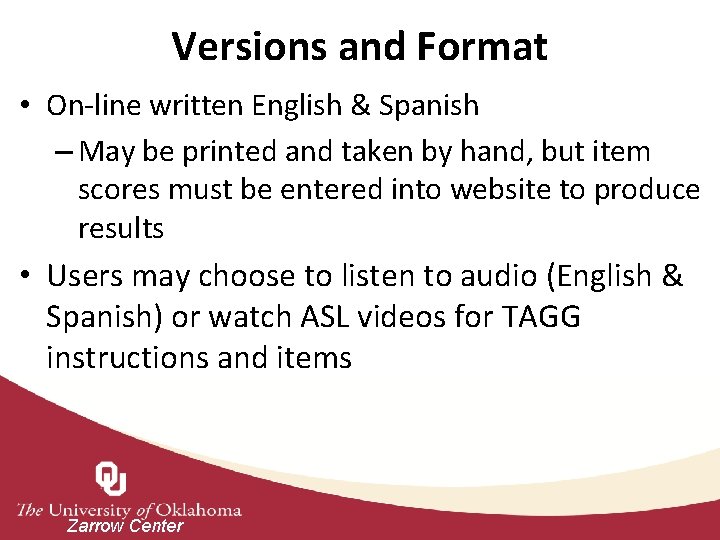 Versions and Format

• On-line written English & Spanish
– May be printed and taken by hand, but item scores must be entered into website to produce results

• Users may choose to listen to audio (English & Spanish) or watch ASL videos for TAGG instructions and items

OU
The University of Oklahoma
Zarrow Center